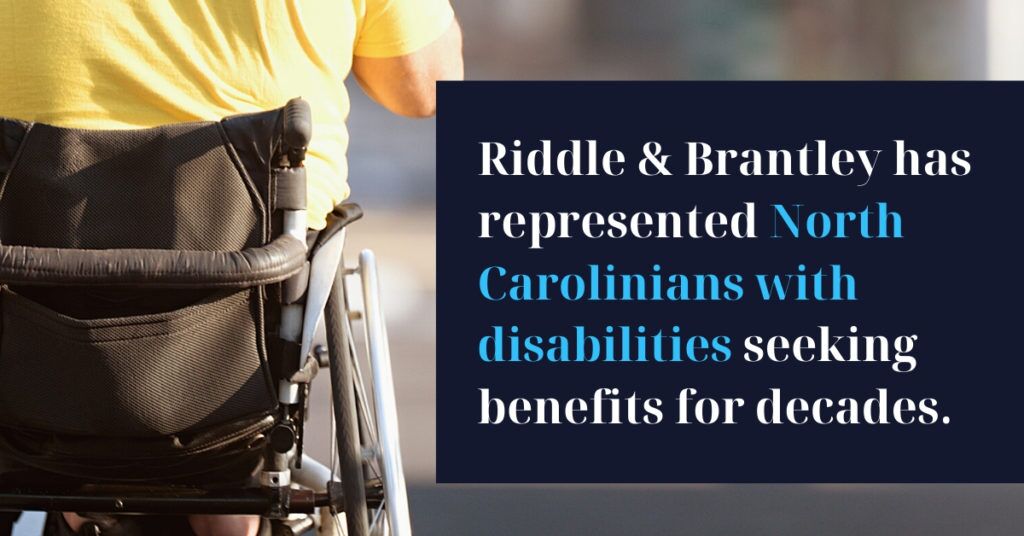 Riddle & Brantley has represented North Carolinians with disabilities seeking benefits for decades.